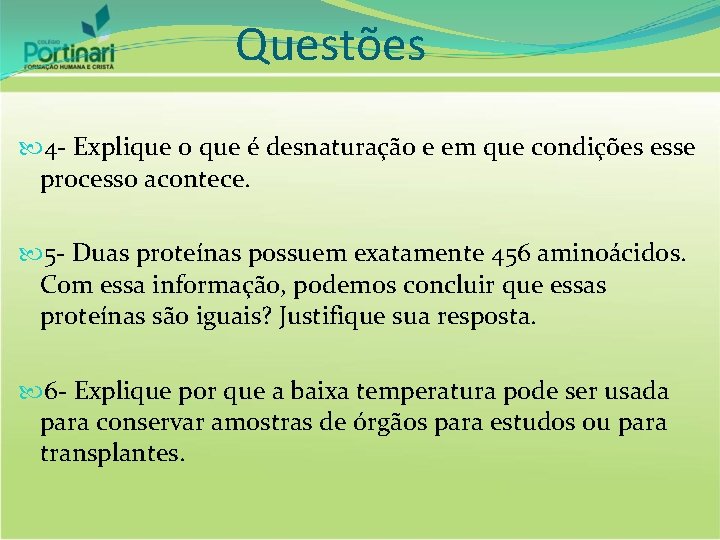 COLÉGIO
Portinari
FORMAÇÃO HUMANA E CRISTÃ

Questões

4- Explique o que é desnaturação e em que condições esse processo acontece.

5- Duas proteínas possuem exatamente 456 aminoácidos. Com essa informação, podemos concluir que essas proteínas são iguais? Justifique sua resposta.

6- Explique por que a baixa temperatura pode ser usada para conservar amostras de órgãos para estudos ou para transplantes.